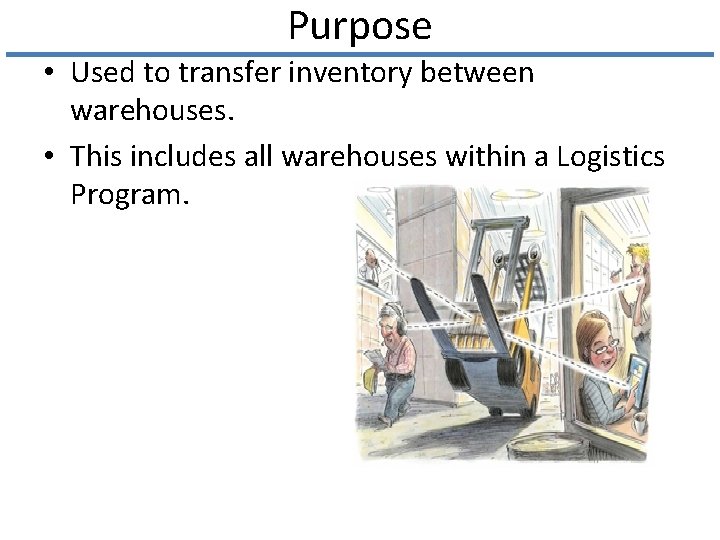 Purpose

• Used to transfer inventory between warehouses.

• This includes all warehouses within a Logistics Program.